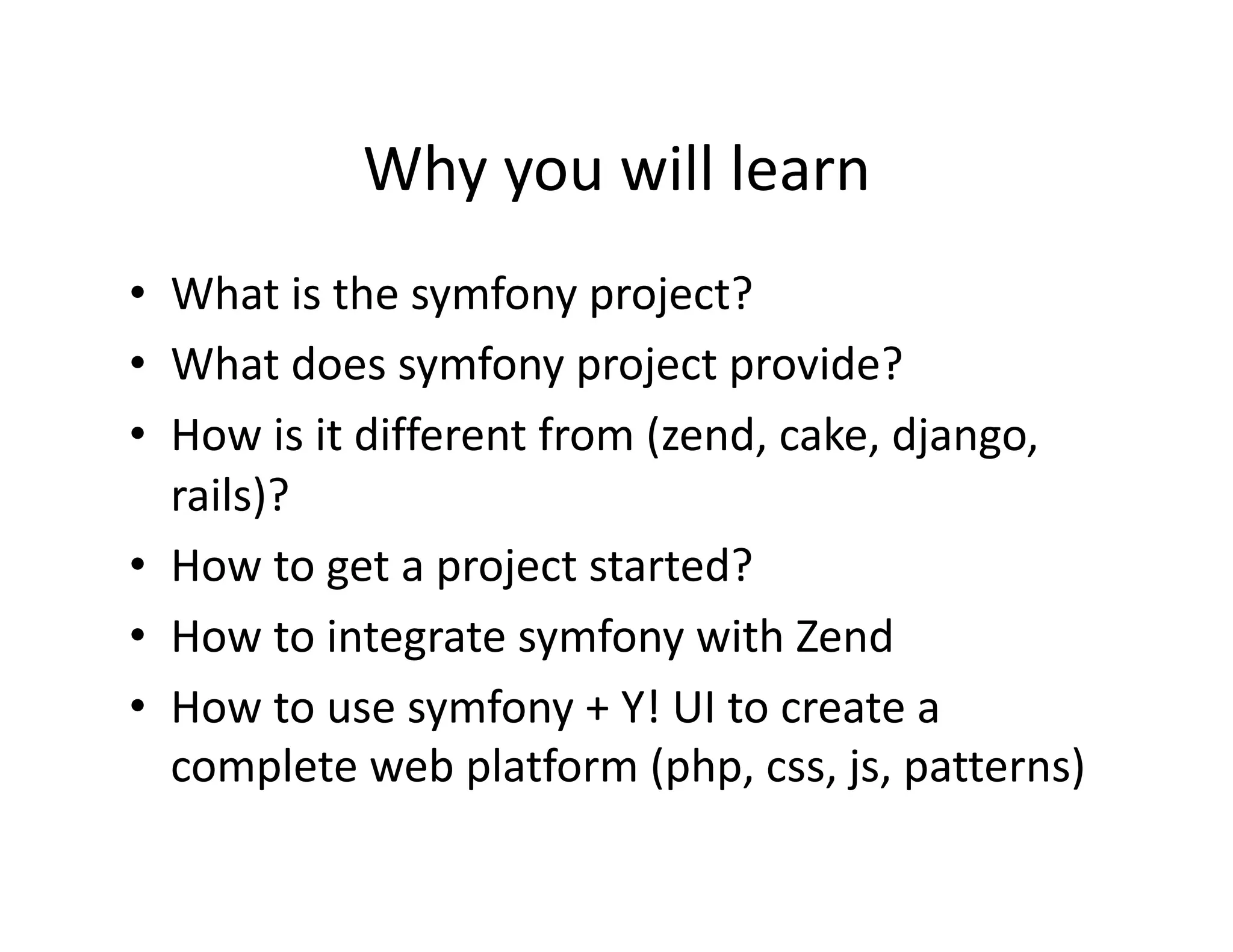 Why you will learn

• What is the symfony project?
• What does symfony project provide?
• How is it different from (zend, cake, django, rails)?
• How to get a project started?
• How to integrate symfony with Zend
• How to use symfony + Y! UI to create a complete web platform (php, css, js, patterns)